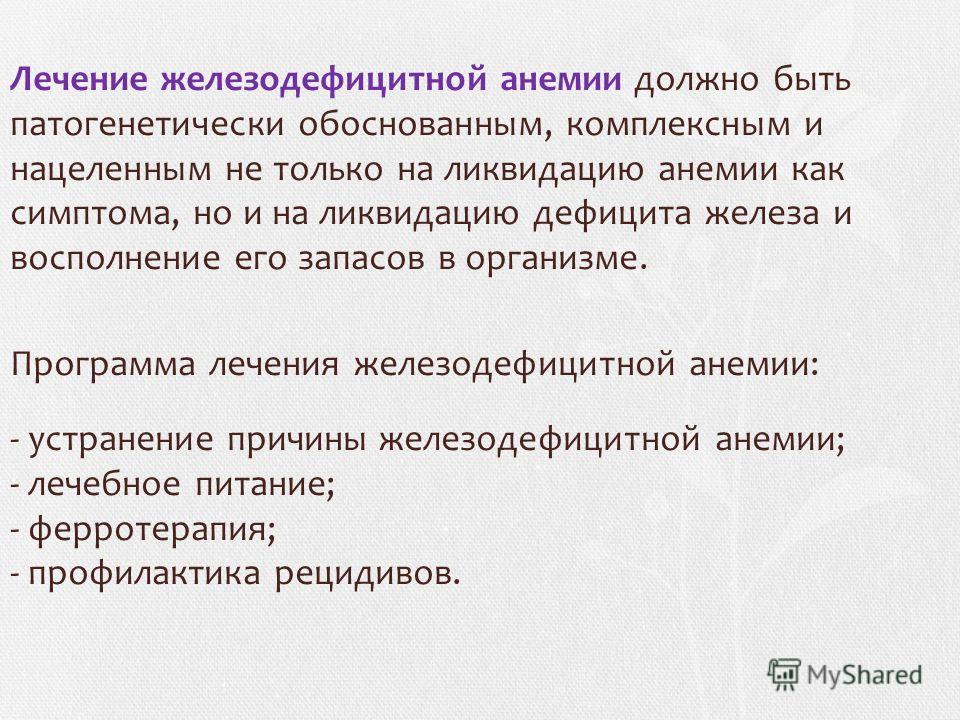 Лечение железодефицитной анемии должно быть патогенетически обоснованным, комплексным и нацеленным не только на ликвидацию анемии как симптома, но и на ликвидацию дефицита железа и восполнение его запасов в организме.

Программа лечения железодефицитной анемии:

- устранение причины железодефицитной анемии;
- лечебное питание;
- ферротерапия;
- профилактика рецидивов.

MyShared